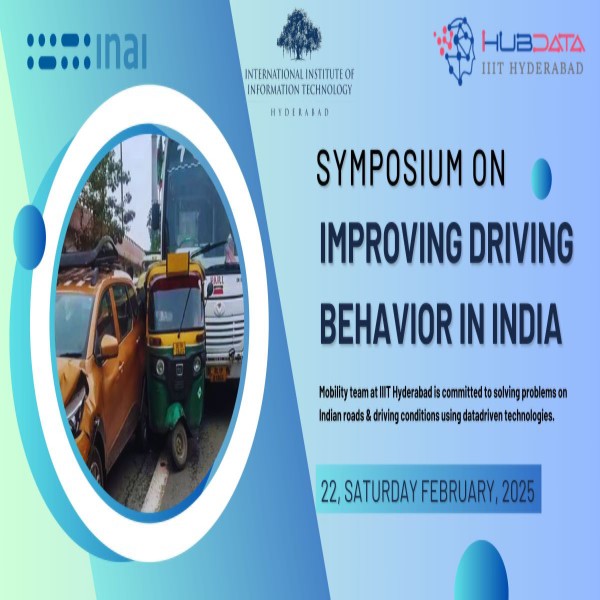 inai

INTERNATIONAL INSTITUTE OF INFORMATION TECHNOLOGY
HYDERABAD

HUBDATA
IIIT HYDERABAD

SYMPOSIUM ON
IMPROVING DRIVING BEHAVIOR IN INDIA

Mobility team at IIIT Hyderabad is committed to solving problems on Indian roads & driving conditions using datadriven technologies.

22, SATURDAY FEBRUARY, 2025